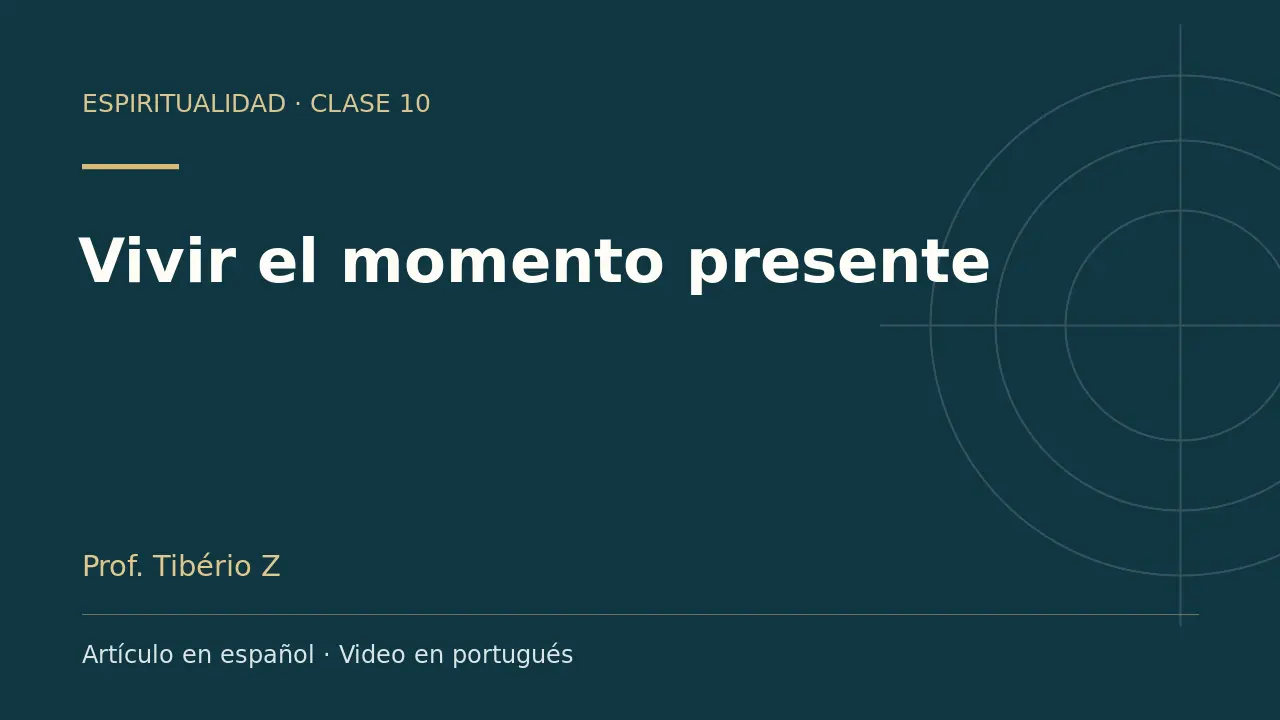 ESPIRITUALIDAD · CLASE 10

Vivir el momento presente

Prof. Tibério Z

Artículo en español · Video en portugués